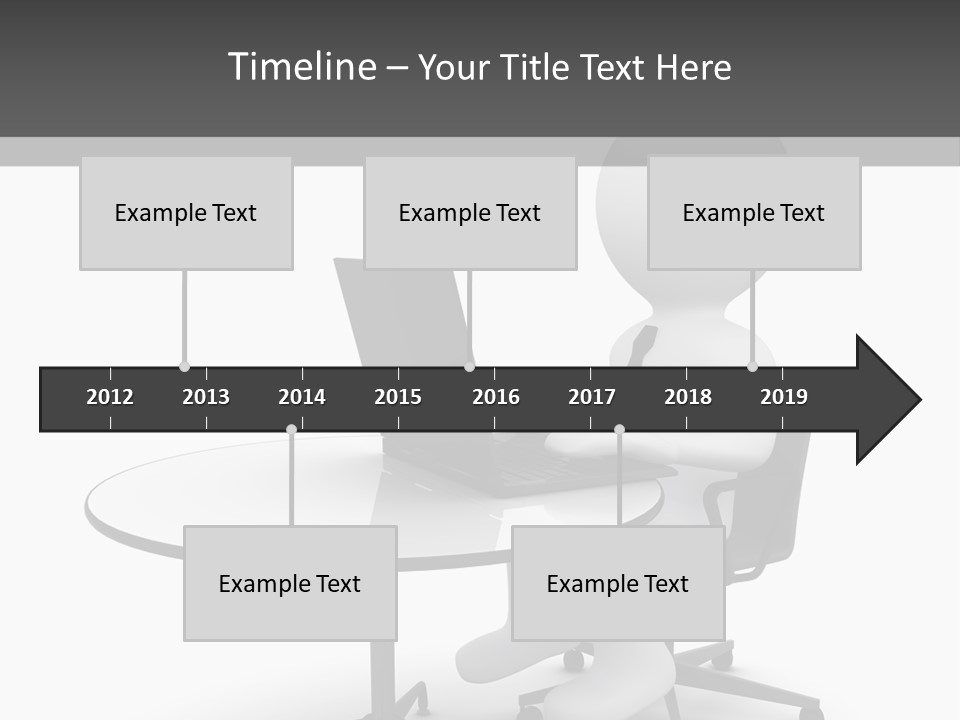 Timeline – Your Title Text Here

Example Text

Example Text

Example Text

2012 2013 2014 2015 2016 2017 2018 2019

Example Text

Example Text